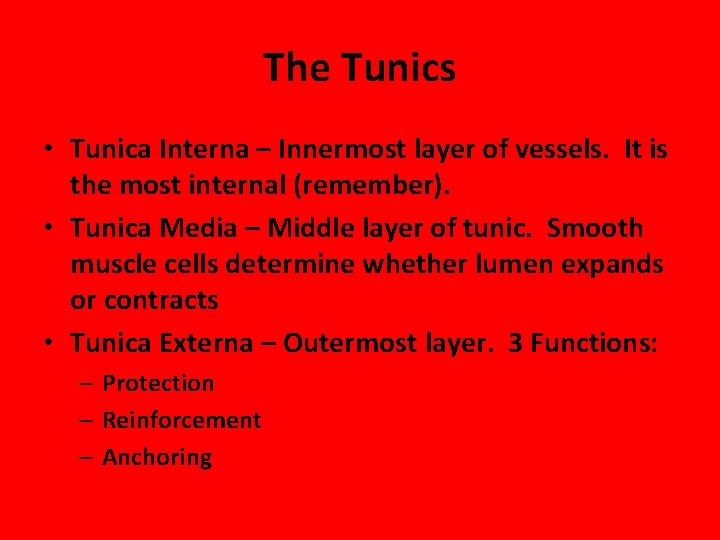 The Tunics

• Tunica Interna – Innermost layer of vessels. It is the most internal (remember).
• Tunica Media – Middle layer of tunic. Smooth muscle cells determine whether lumen expands or contracts
• Tunica Externa – Outermost layer. 3 Functions:
– Protection
– Reinforcement
– Anchoring